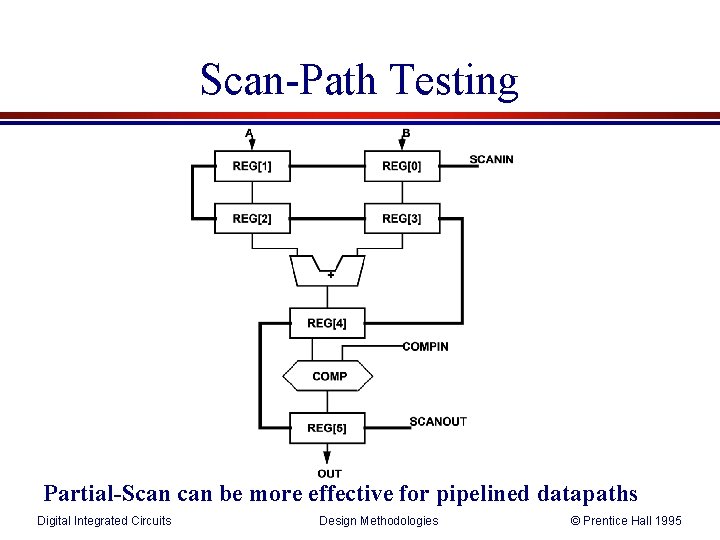 Scan-Path Testing

A
B
REG[1]
REG[0]
SCANIN
REG[2]
REG[3]
+
REG[4]
COMPIN
COMP
REG[5]
SCANOUT
OUT

Partial-Scan can be more effective for pipelined datapaths

Digital Integrated Circuits
Design Methodologies
© Prentice Hall 1995